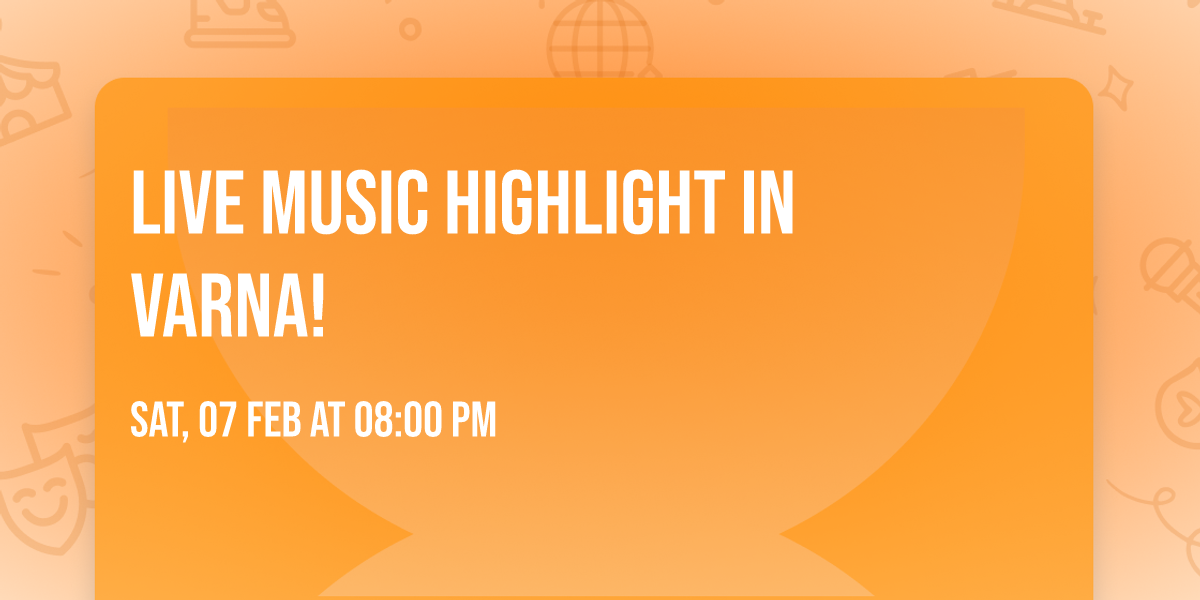 LIVE MUSIC HIGHLIGHT IN VARNA!

SAT, 07 FEB AT 08:00 PM